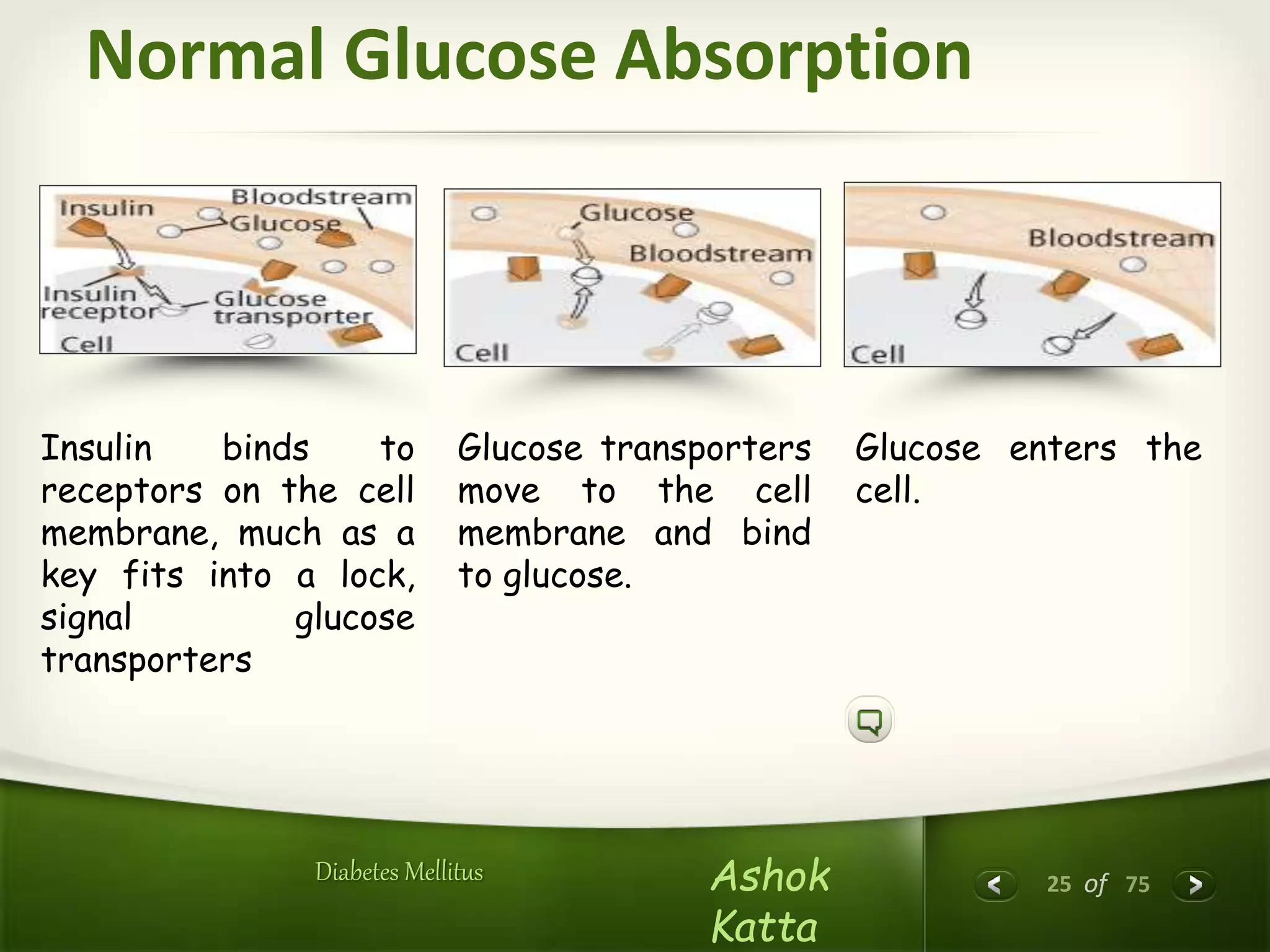 Normal Glucose Absorption

Insulin
Bloodstream
Glucose
Insulin receptor
Glucose transporter
Cell

Glucose
Bloodstream
Cell

Bloodstream
Cell

Insulin binds to receptors on the cell membrane, much as a key fits into a lock, signal glucose transporters

Glucose transporters move to the cell membrane and bind to glucose.

Glucose enters the cell.

Diabetes Mellitus

Ashok Katta

25 of 75